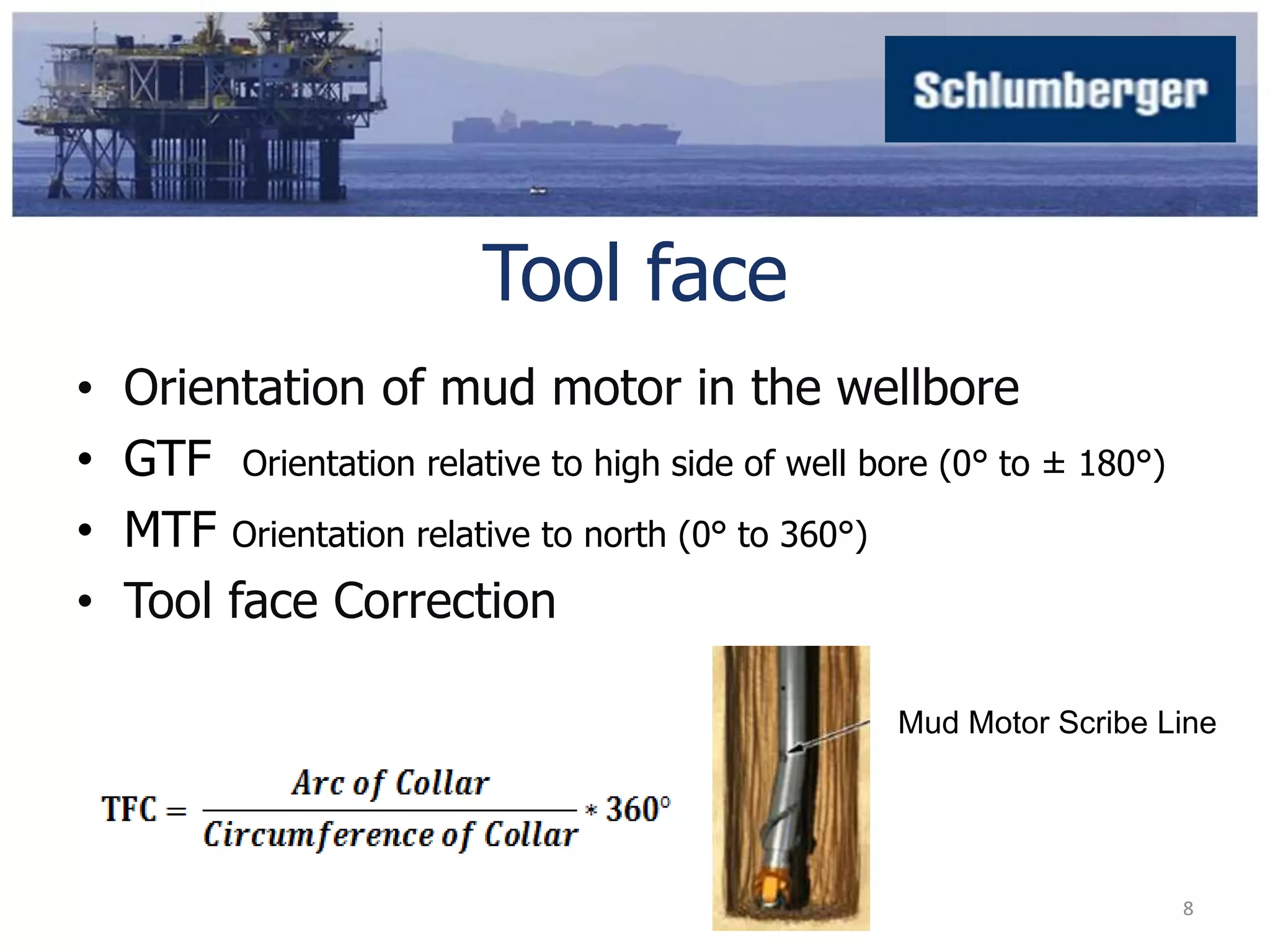 Schlumberger

Tool face

• Orientation of mud motor in the wellbore
• GTF Orientation relative to high side of well bore (0° to ± 180°)
• MTF Orientation relative to north (0° to 360°)
• Tool face Correction

$TFC = \frac{Arc\ of\ Collar}{Circumference\ of\ Collar} * 360°$

Mud Motor Scribe Line

8